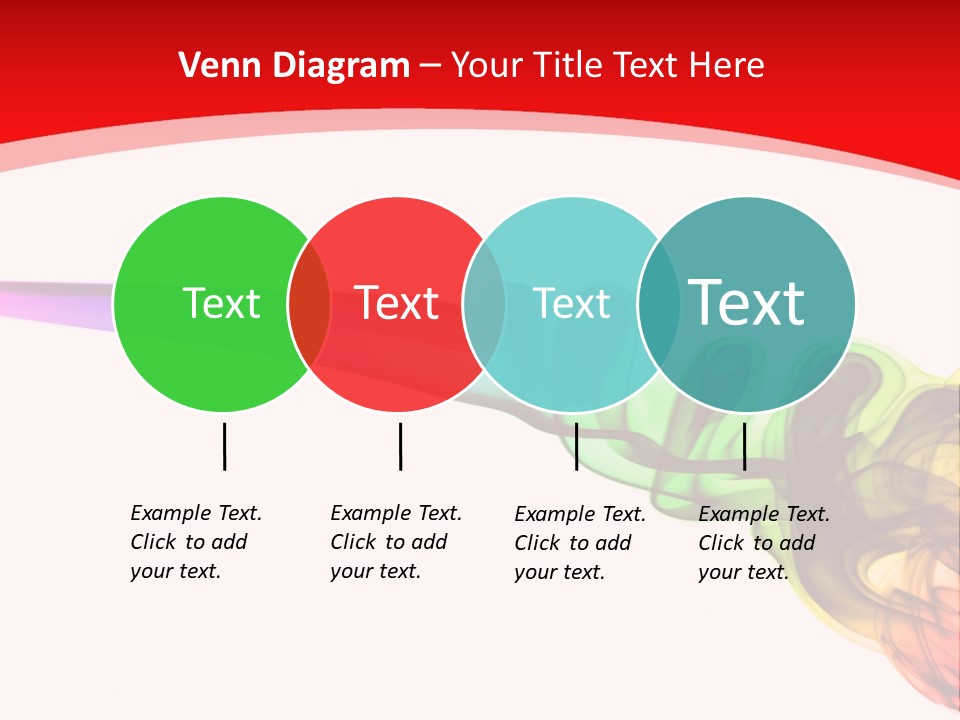 Venn Diagram – Your Title Text Here

Text

Text

Text

Text

Example Text. Click to add your text.

Example Text. Click to add your text.

Example Text. Click to add your text.

Example Text. Click to add your text.